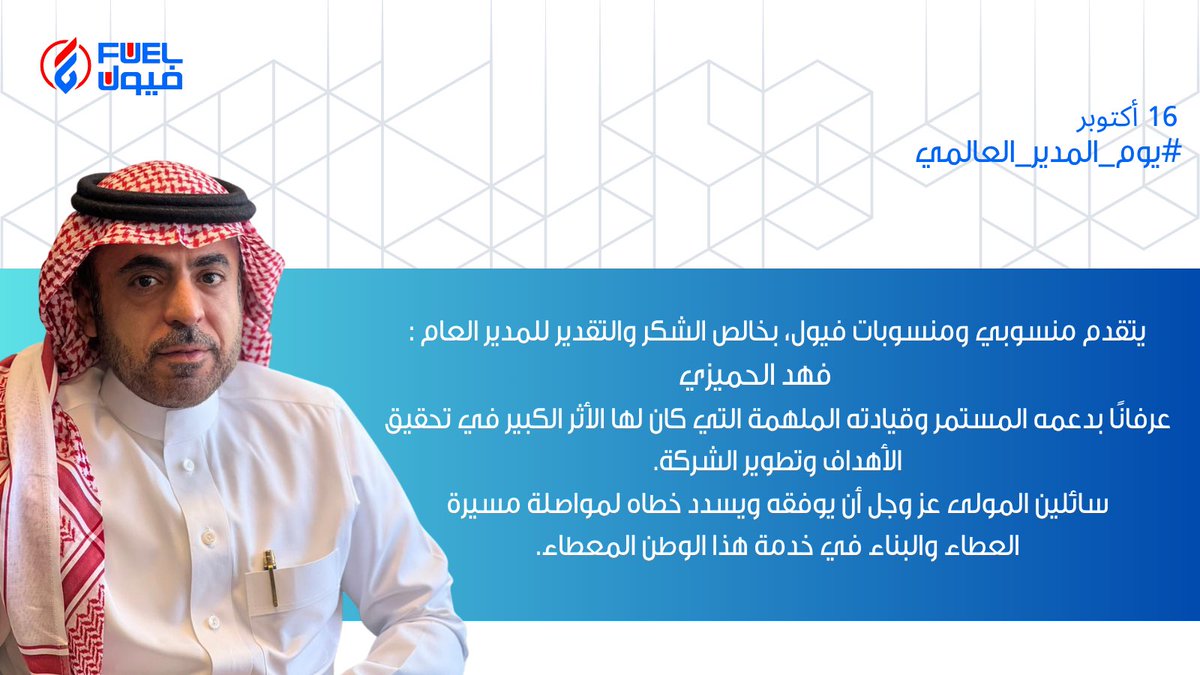 FUEL
فيول

16 أكتوبر
#يوم_المدير_العالمي

يتقدم منسوبي ومنسوبات فيول، بخالص الشكر والتقدير للمدير العام :
فهد الحميزي
عرفانًا بدعمه المستمر وقيادته الملهمة التي كان لها الأثر الكبير في تحقيق الأهداف وتطوير الشركة.
سائلين المولى عز وجل أن يوفقه ويسدد خطاه لمواصلة مسيرة العطاء والبناء في خدمة هذا الوطن المعطاء.